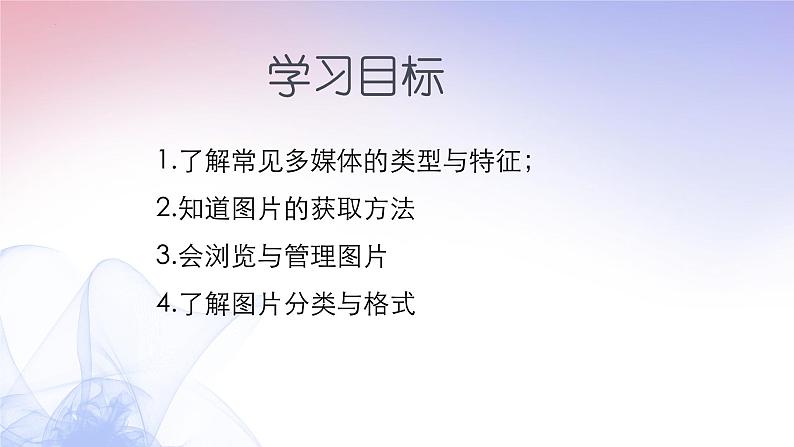 学习目标

1.了解常见多媒体的类型与特征；

2.知道图片的获取方法

3.会浏览与管理图片

4.了解图片分类与格式